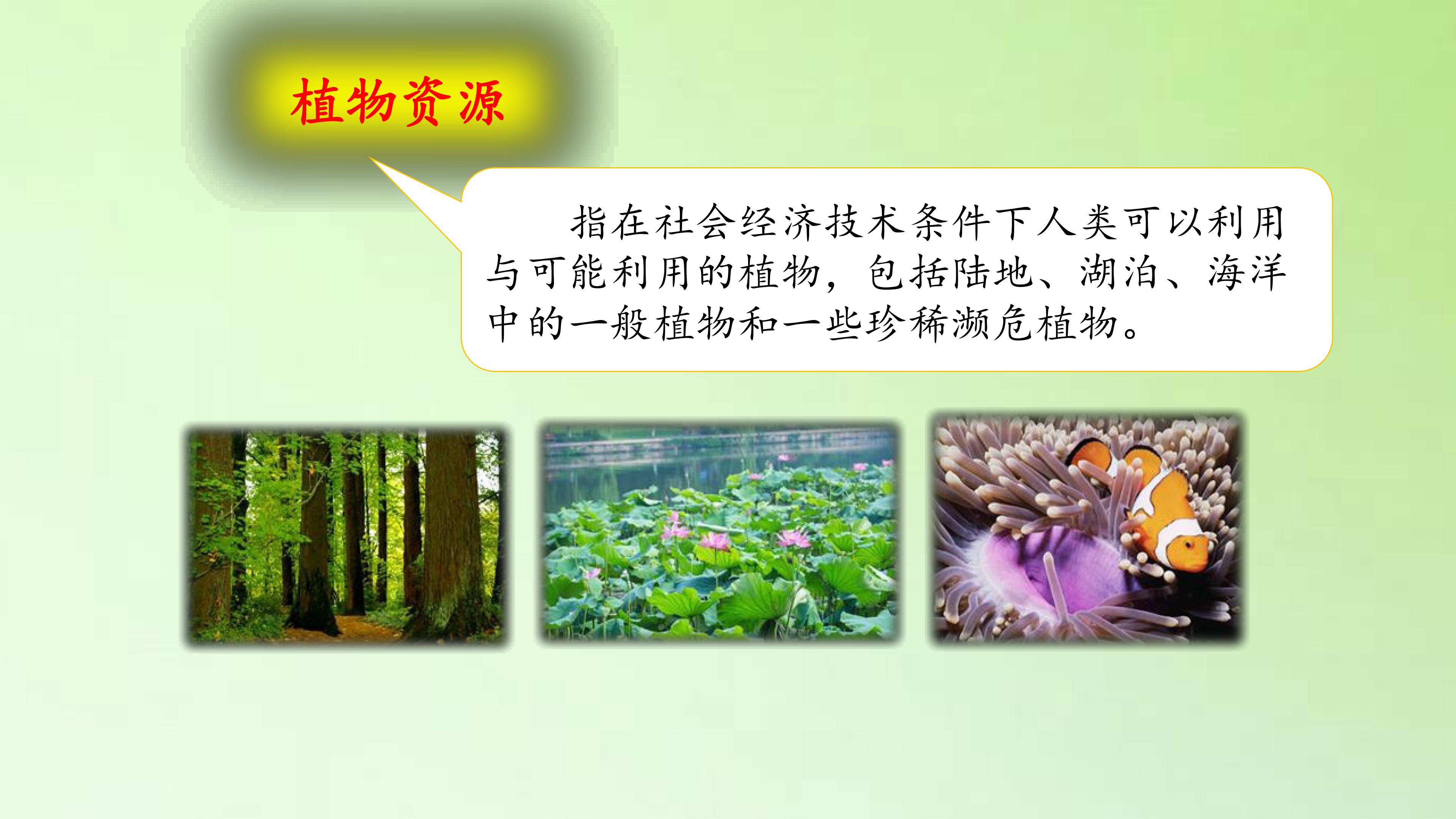 植物资源

指在社会经济技术条件下人类可以利用与可能利用的植物，包括陆地、湖泊、海洋中的一般植物和一些珍稀濒危植物。